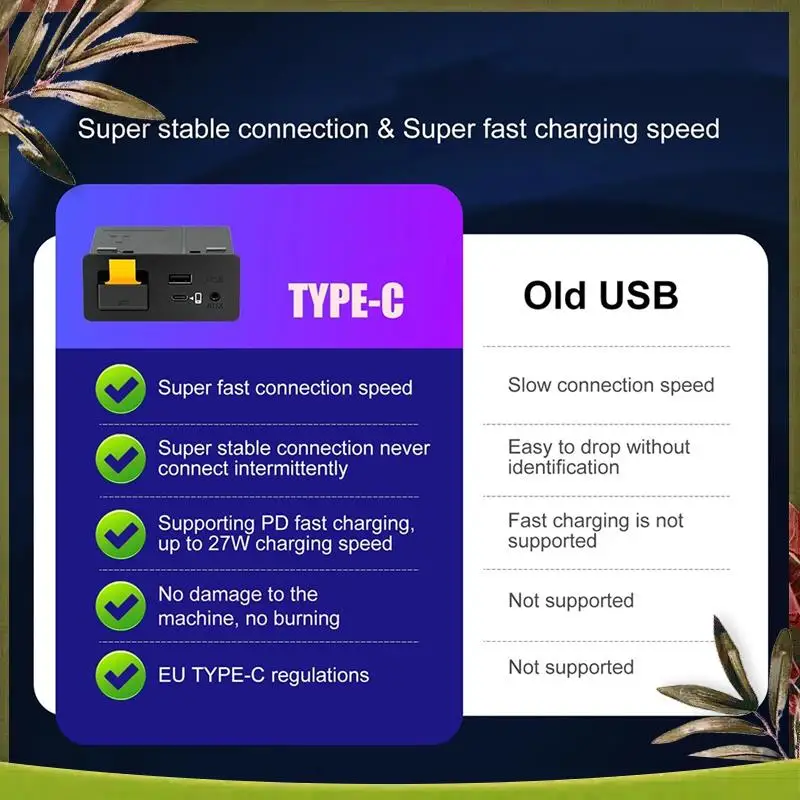 Super stable connection & Super fast charging speed

| TYPE-C | Old USB |
|---|---|
| Super fast connection speed | Slow connection speed |
| Super stable connection never connect intermittently | Easy to drop without identification |
| Supporting PD fast charging, up to 27W charging speed | Fast charging is not supported |
| No damage to the machine, no burning | Not supported |
| EU TYPE-C regulations | Not supported |